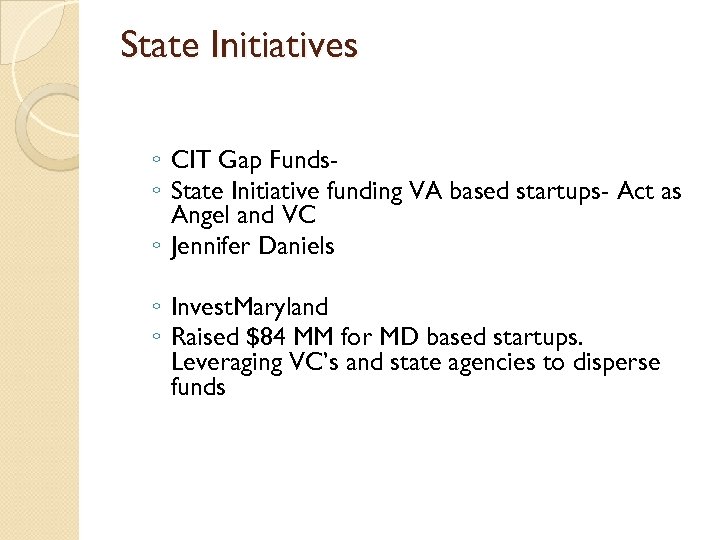 State Initiatives

◦ CIT Gap Funds-
◦ State Initiative funding VA based startups- Act as Angel and VC
◦ Jennifer Daniels

◦ InvestMaryland
◦ Raised \$84 MM for MD based startups. Leveraging VC's and state agencies to disperse funds